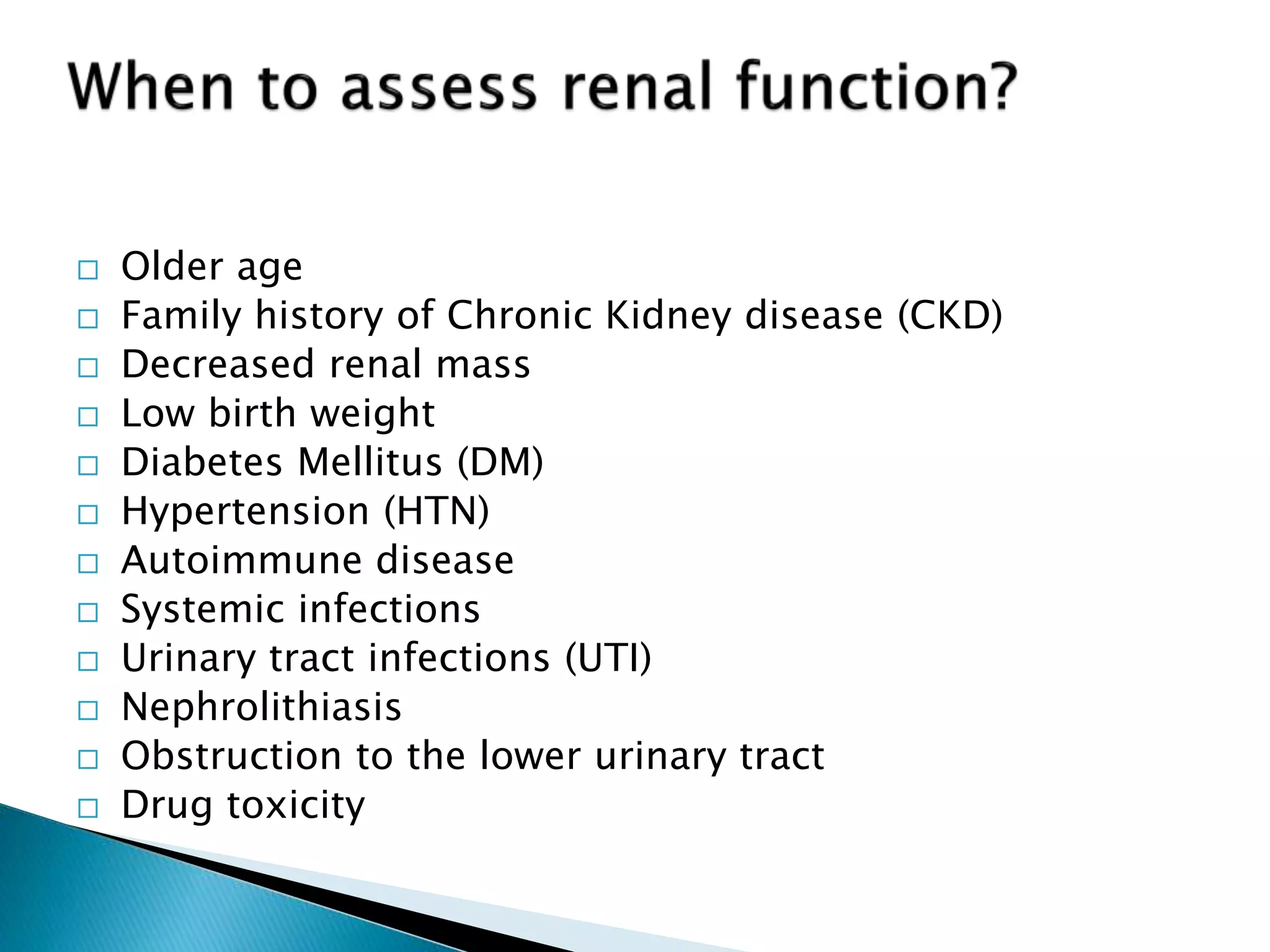 When to assess renal function?

□ Older age
□ Family history of Chronic Kidney disease (CKD)
□ Decreased renal mass
□ Low birth weight
□ Diabetes Mellitus (DM)
□ Hypertension (HTN)
□ Autoimmune disease
□ Systemic infections
□ Urinary tract infections (UTI)
□ Nephrolithiasis
□ Obstruction to the lower urinary tract
□ Drug toxicity